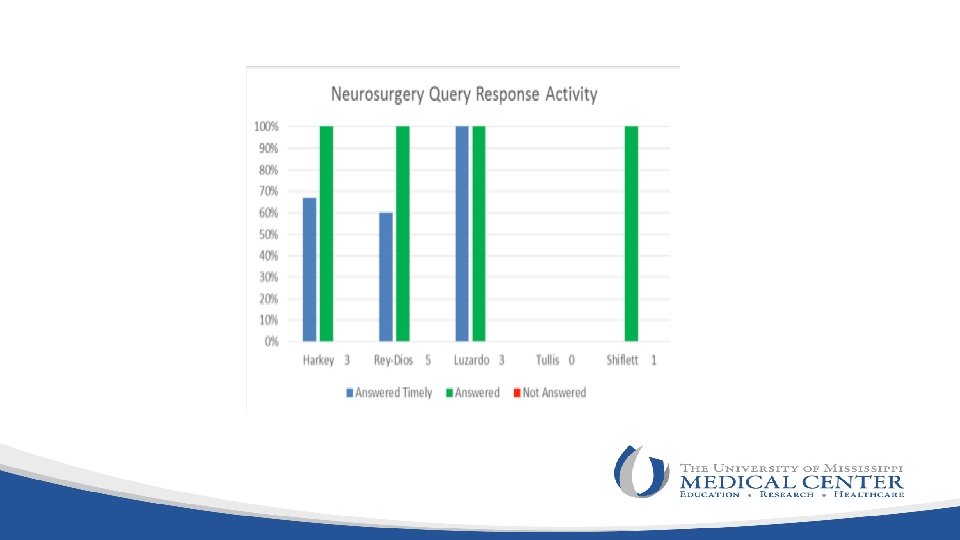 Neurosurgery Query Response Activity

100%
90%
80%
70%
60%
50%
40%
30%
20%
10%
0%

Harkey 3
Rey-Dios 5
Luzardo 3
Tullis 0
Shiflett 1

Answered Timely
Answered
Not Answered

THE UNIVERSITY OF MISSISSIPPI
MEDICAL CENTER
EDUCATION • RESEARCH • HEALTHCARE